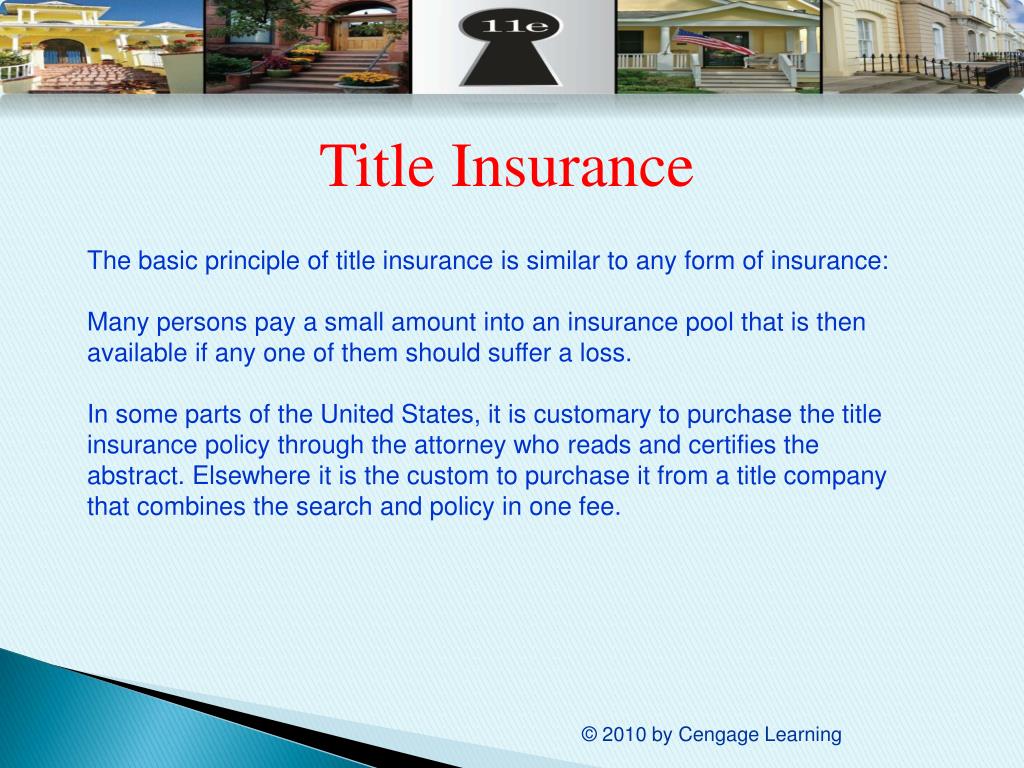 11e

Title Insurance

The basic principle of title insurance is similar to any form of insurance:

Many persons pay a small amount into an insurance pool that is then available if any one of them should suffer a loss.

In some parts of the United States, it is customary to purchase the title insurance policy through the attorney who reads and certifies the abstract. Elsewhere it is the custom to purchase it from a title company that combines the search and policy in one fee.

© 2010 by Cengage Learning